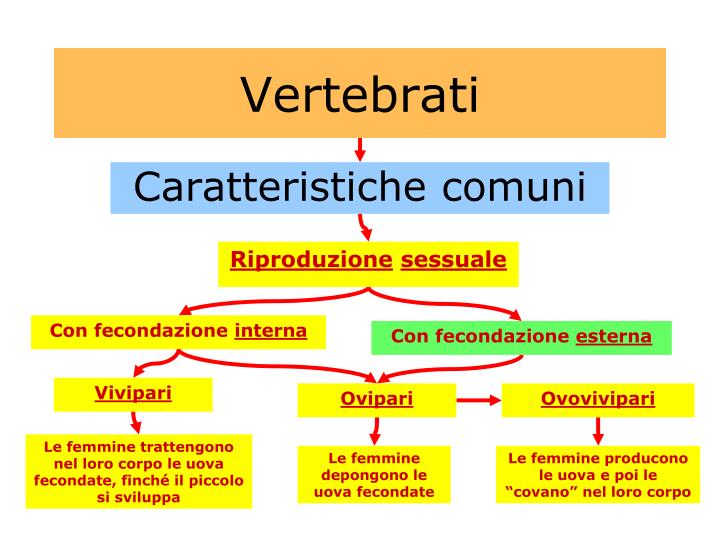 Vertebrati

Caratteristiche comuni

Riproduzione sessuale

Con fecondazione interna

Con fecondazione esterna

Vivipari

Ovipari

Ovovivipari

Le femmine trattengono nel loro corpo le uova fecondate, finché il piccolo si sviluppa

Le femmine depongono le uova fecondate

Le femmine producono le uova e poi le "covano" nel loro corpo